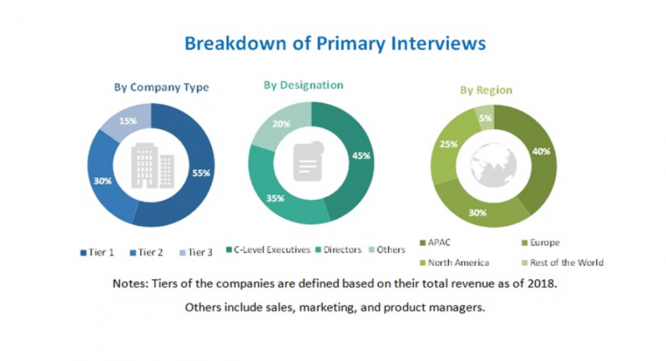 Breakdown of Primary Interviews

By Company Type

15%
30%
55%

Tier 1 Tier 2 Tier 3

By Designation

20%
45%
35%

C-Level Executives Directors Others

By Region

5%
25%
40%
30%

APAC
Europe
North America
Rest of the World

Notes: Tiers of the companies are defined based on their total revenue as of 2018.

Others include sales, marketing, and product managers.